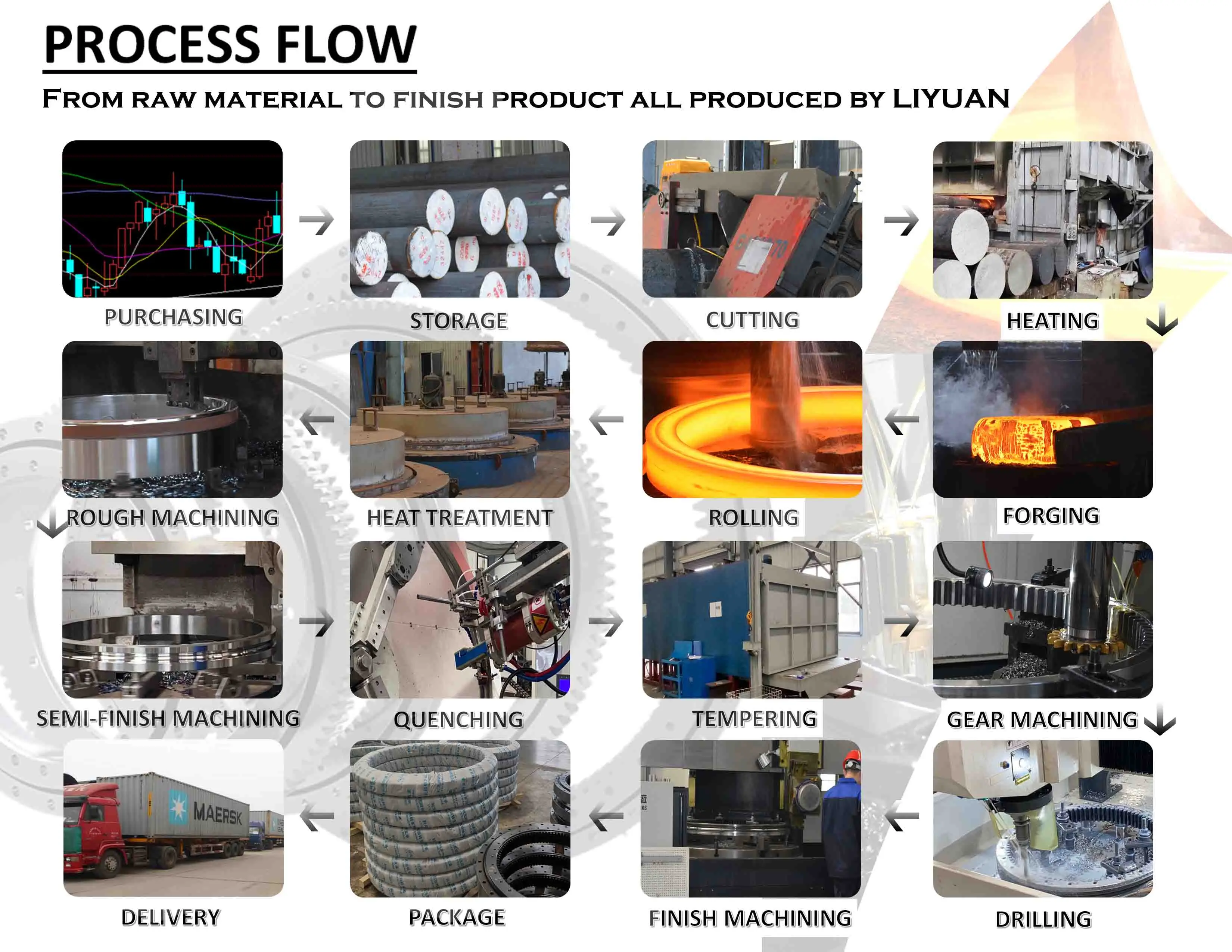 PROCESS FLOW

FROM RAW MATERIAL TO FINISH PRODUCT ALL PRODUCED BY LIYUAN

PURCHASING

STORAGE

CUTTING

HEATING

FORGING

ROLLING

HEAT TREATMENT

ROUGH MACHINING

SEMI-FINISH MACHINING

QUENCHING

TEMPERING

GEAR MACHINING

DRILLING

FINISH MACHINING

PACKAGE

DELIVERY

MAERSK